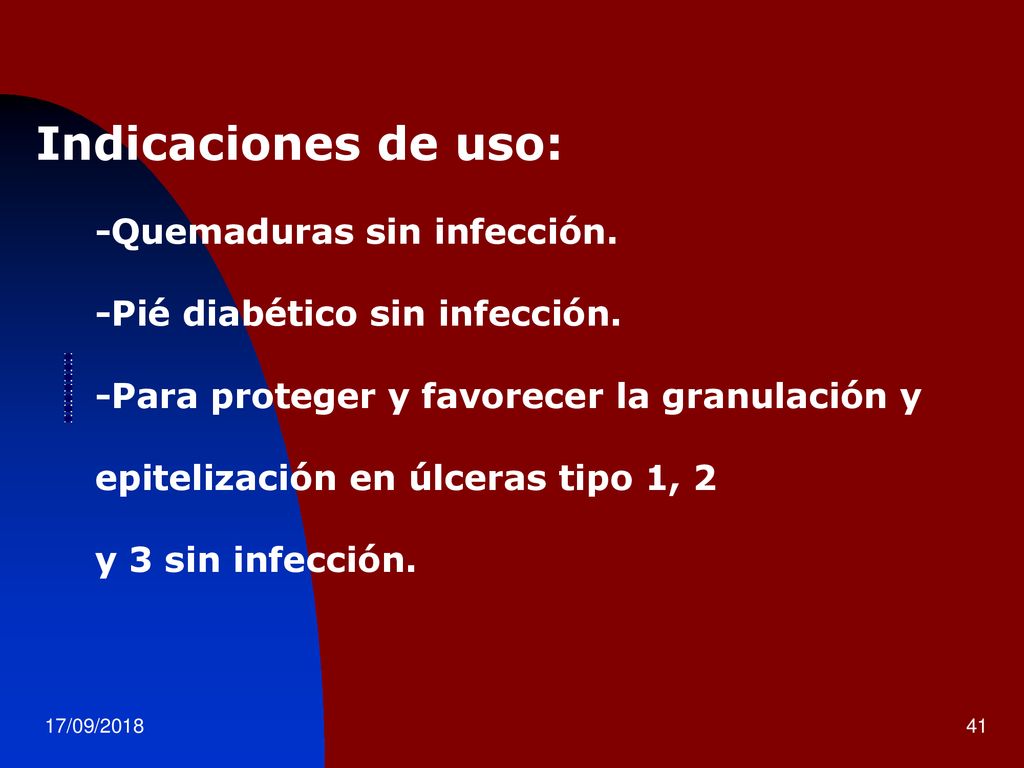 Indicaciones de uso:

-Quemaduras sin infección.

-Pié diabético sin infección.

-Para proteger y favorecer la granulación y epitelización en úlceras tipo 1, 2 y 3 sin infección.

17/09/2018

41